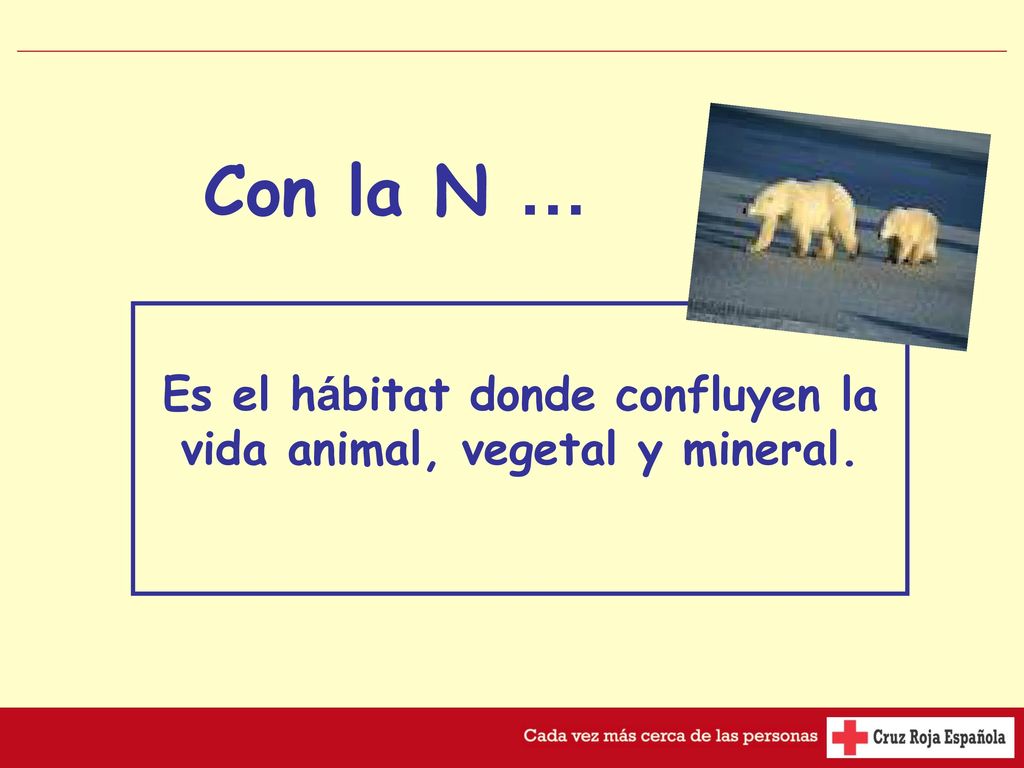 Con la N …

Es el hábitat donde confluyen la vida animal, vegetal y mineral.

Cada vez más cerca de las personas

Cruz Roja Española